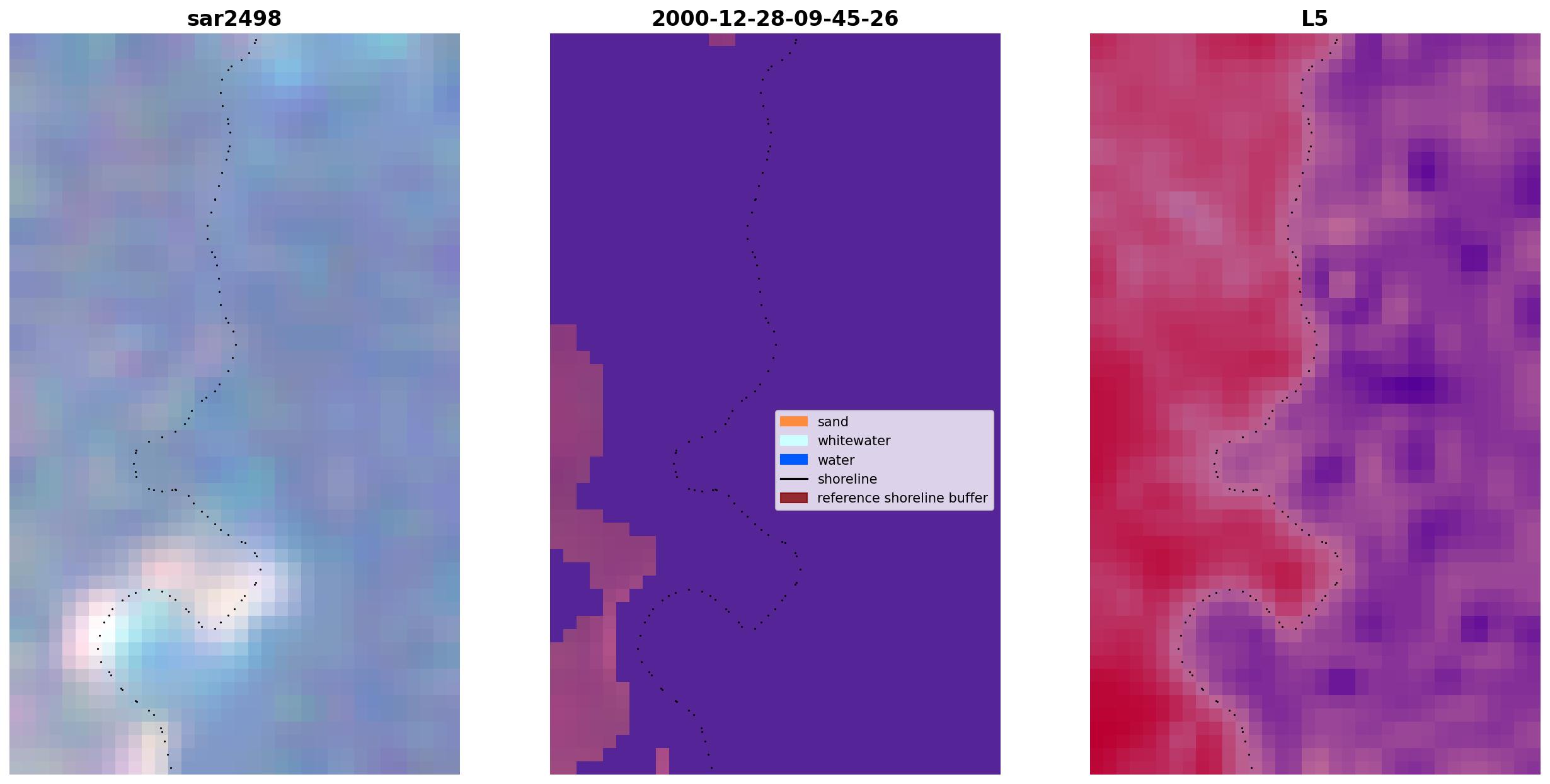 sar2498

2000-12-28-09-45-26

L5

sand
whitewater
water
shoreline
reference shoreline buffer